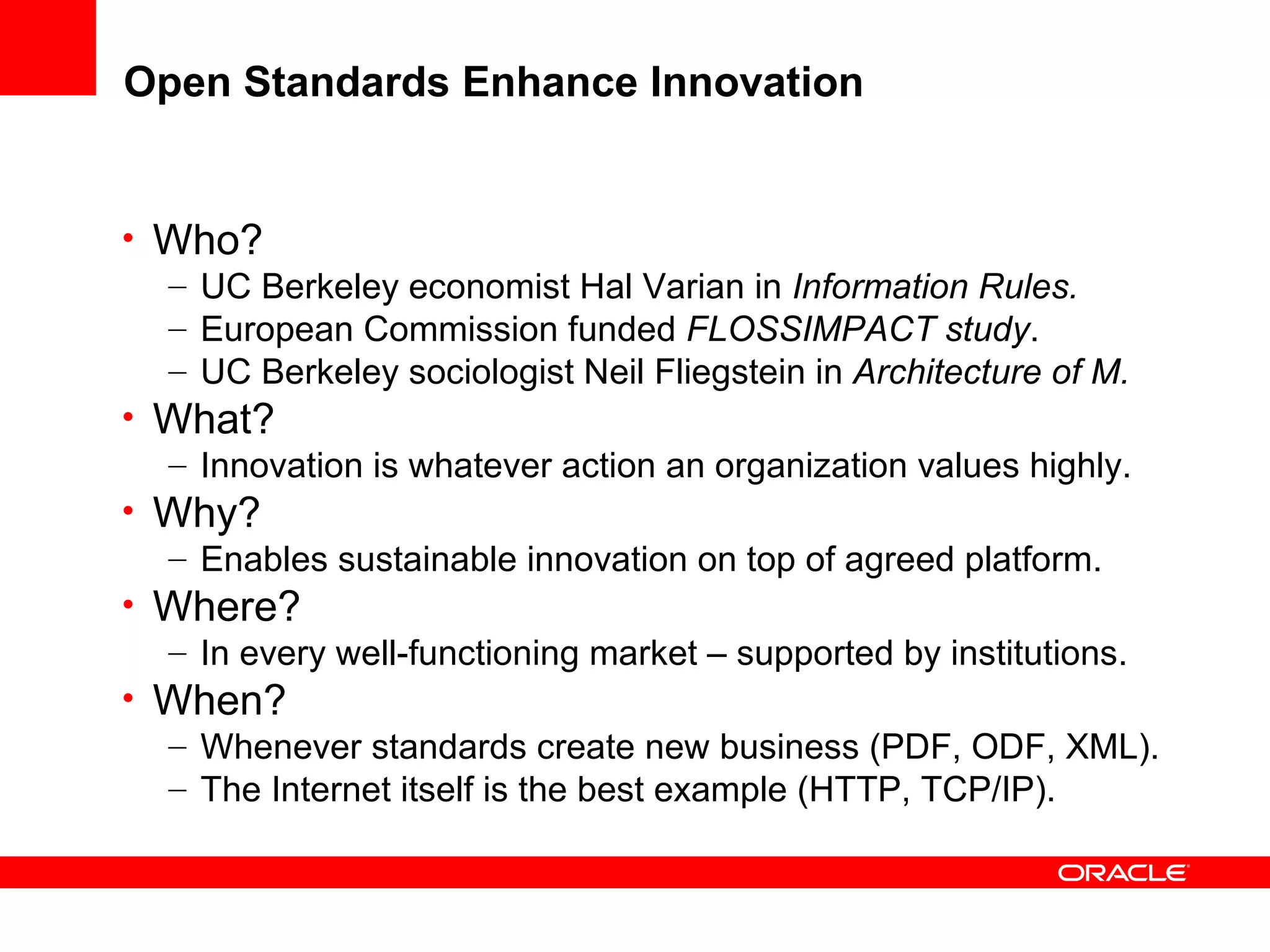 Open Standards Enhance Innovation

• Who?
– UC Berkeley economist Hal Varian in Information Rules.
– European Commission funded FLOSSIMPACT study.
– UC Berkeley sociologist Neil Fliegstein in Architecture of M.
• What?
– Innovation is whatever action an organization values highly.
• Why?
– Enables sustainable innovation on top of agreed platform.
• Where?
– In every well-functioning market – supported by institutions.
• When?
– Whenever standards create new business (PDF, ODF, XML).
– The Internet itself is the best example (HTTP, TCP/IP).

ORACLE